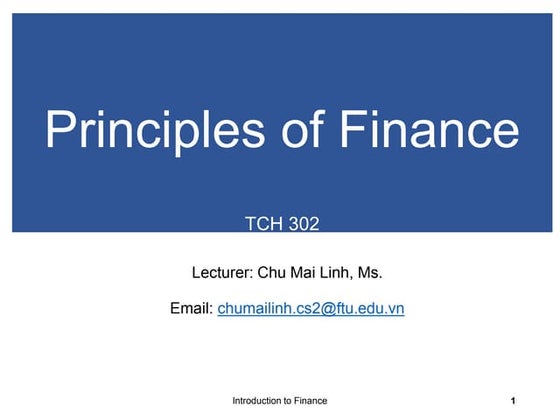 Principles of Finance

TCH 302

Lecturer: Chu Mai Linh, Ms.

Email: chumailinh.cs2@ftu.edu.vn

Introduction to Finance

1